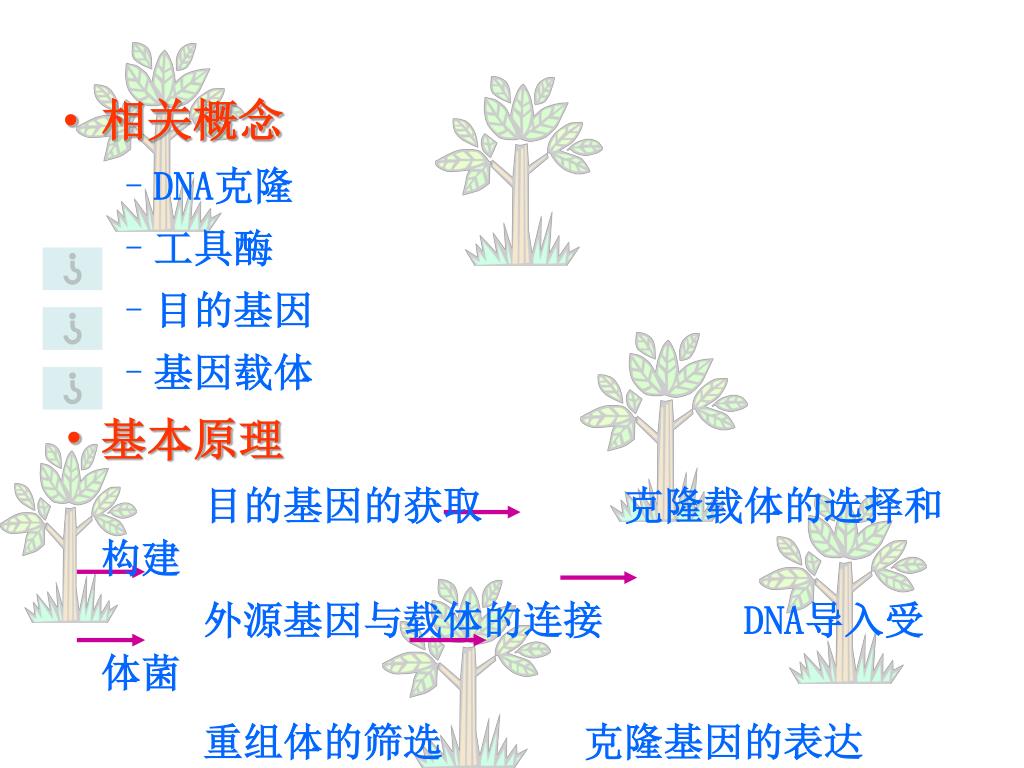 • 相关概念

– DNA克隆

– 工具酶

– 目的基因

– 基因载体

• 基本原理

目的基因的获取 克隆载体的选择和构建

外源基因与载体的连接 DNA导入受体菌

重组体的筛选 克隆基因的表达